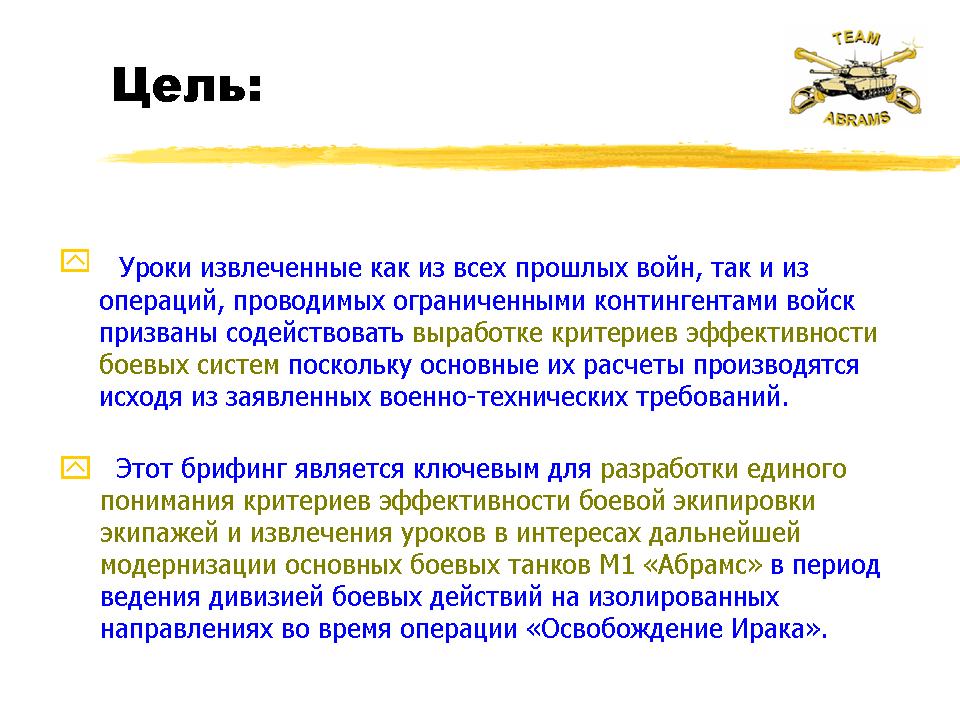 Цель:

TEAM
ABRAMS

Уроки извлеченные как из всех прошлых войн, так и из операций, проводимых ограниченными контингентами войск призваны содействовать выработке критериев эффективности боевых систем поскольку основные их расчеты производятся исходя из заявленных военно-технических требований.

Этот брифинг является ключевым для разработки единого понимания критериев эффективности боевой экипировки экипажей и извлечения уроков в интересах дальнейшей модернизации основных боевых танков М1 «Абрамс» в период ведения дивизией боевых действий на изолированных направлениях во время операции «Освобождение Ирака».